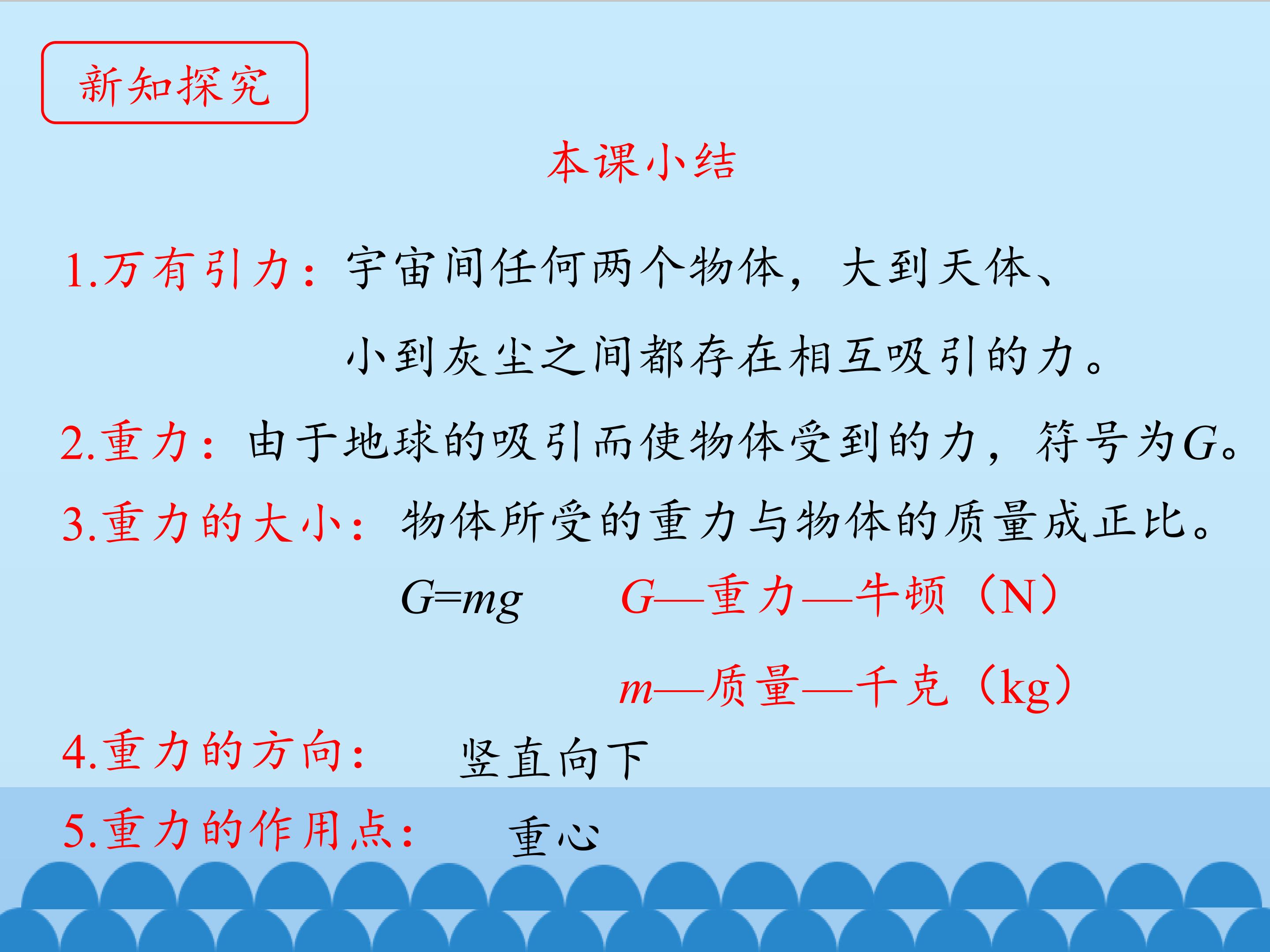 新知探究

本课小结

1.万有引力：宇宙间任何两个物体，大到天体、小到灰尘之间都存在相互吸引的力。

2.重力：由于地球的吸引而使物体受到的力，符号为G。

3.重力的大小：物体所受的重力与物体的质量成正比。

$G=mg$ G—重力—牛顿（N）

m—质量—千克（kg）

4.重力的方向： 竖直向下

5.重力的作用点： 重心